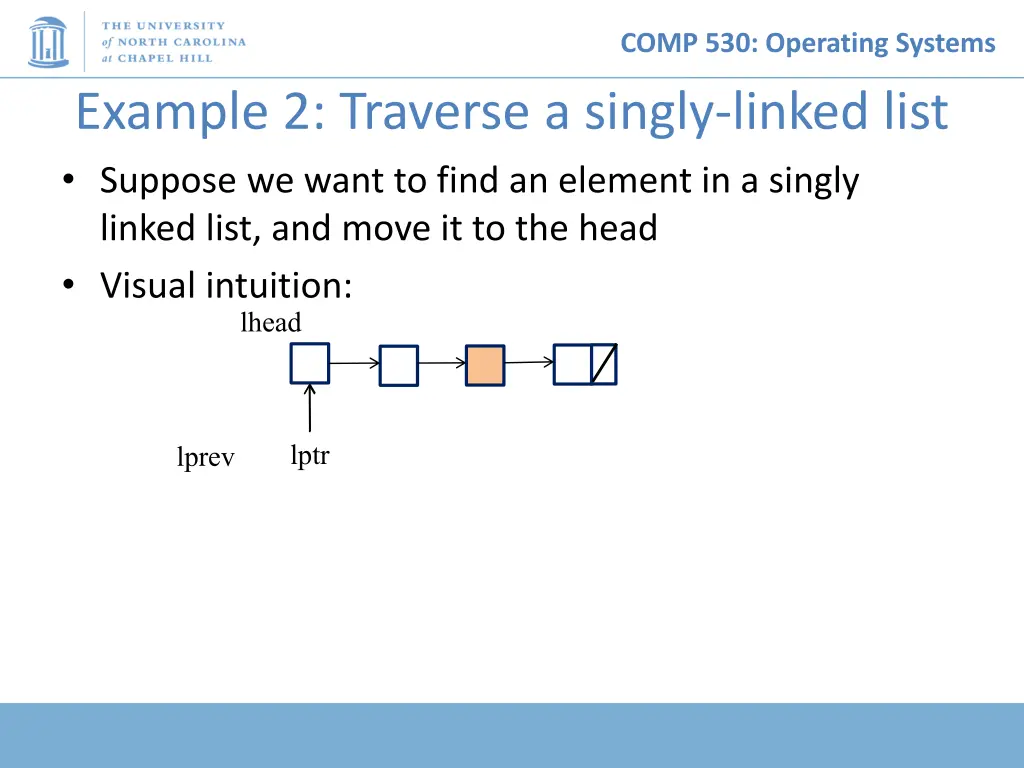 THE UNIVERSITY of NORTH CAROLINA at CHAPEL HILL

COMP 530: Operating Systems

Example 2: Traverse a singly-linked list

• Suppose we want to find an element in a singly linked list, and move it to the head
• Visual intuition:

lhead

lprev

lptr